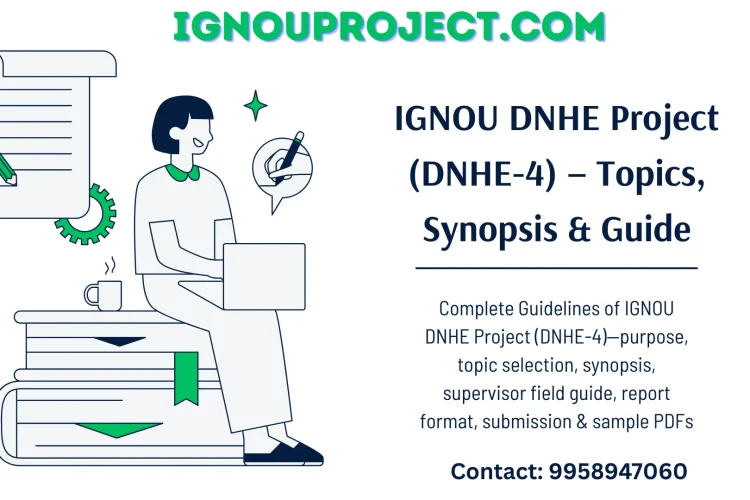 IGNOUPROJECT.COM

IGNOU DNHE Project (DNHE-4) – Topics, Synopsis & Guide

Complete Guidelines of IGNOU DNHE Project (DNHE-4)—purpose, topic selection, synopsis, supervisor field guide, report format, submission & sample PDFs

Contact: 9958947060